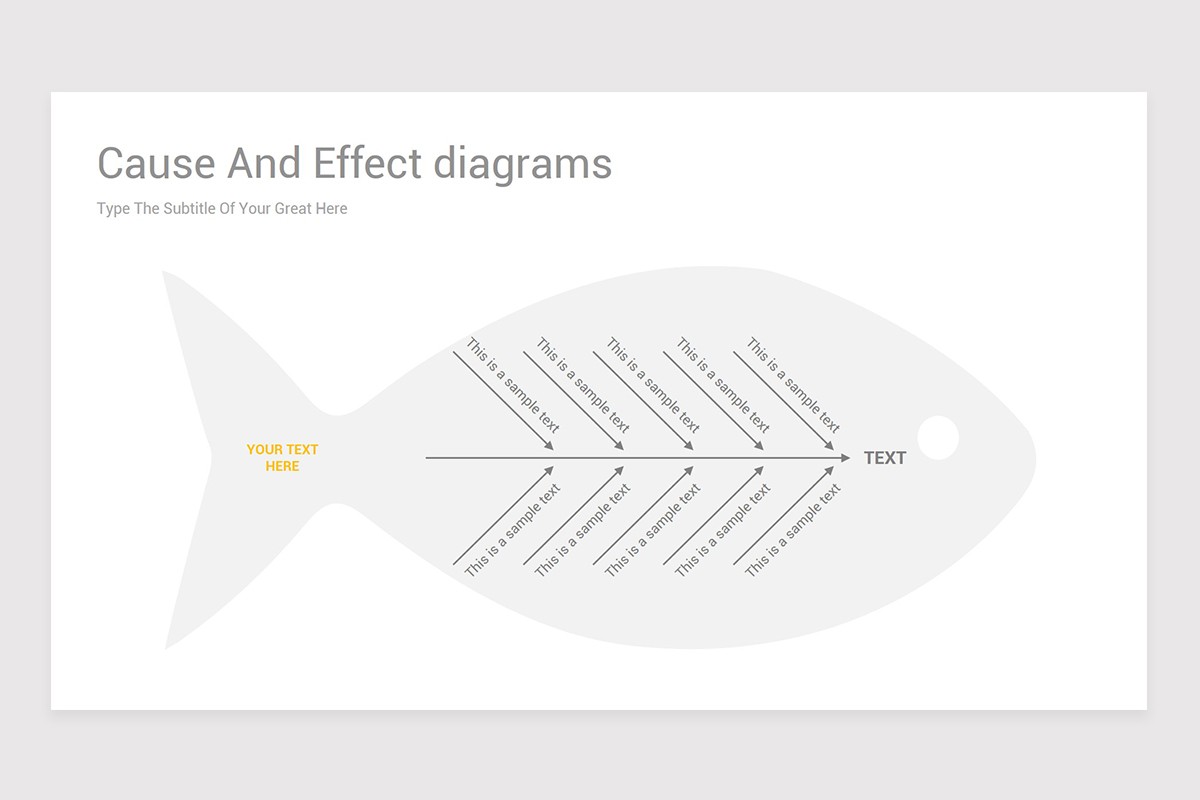 Cause And Effect diagrams

Type The Subtitle Of Your Great Here

YOUR TEXT HERE

This is a sample text

This is a sample text

This is a sample text

This is a sample text

This is a sample text

TEXT

This is a sample text

This is a sample text

This is a sample text

This is a sample text

This is a sample text